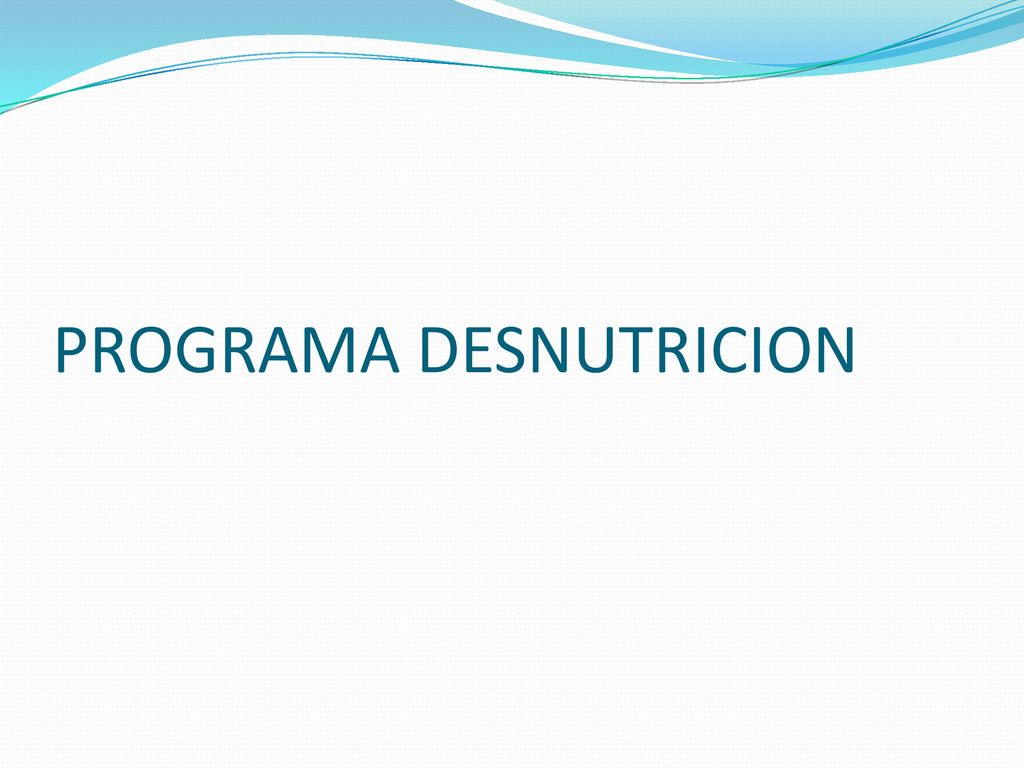 PROGRAMA DESNUTRICION